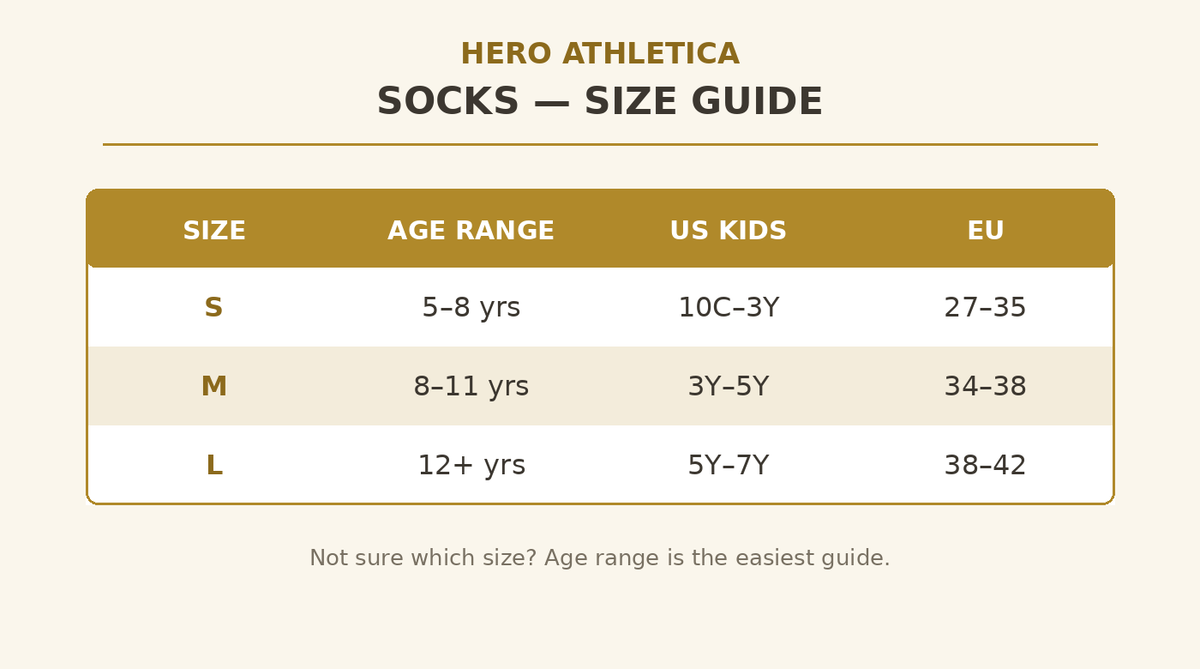 HERO ATHLETICA

SOCKS — SIZE GUIDE

| SIZE | AGE RANGE | US KIDS | EU |
|---|---|---|---|
| S | 5–8 yrs | 10C–3Y | 27–35 |
| M | 8–11 yrs | 3Y–5Y | 34–38 |
| L | 12+ yrs | 5Y–7Y | 38–42 |

Not sure which size? Age range is the easiest guide.